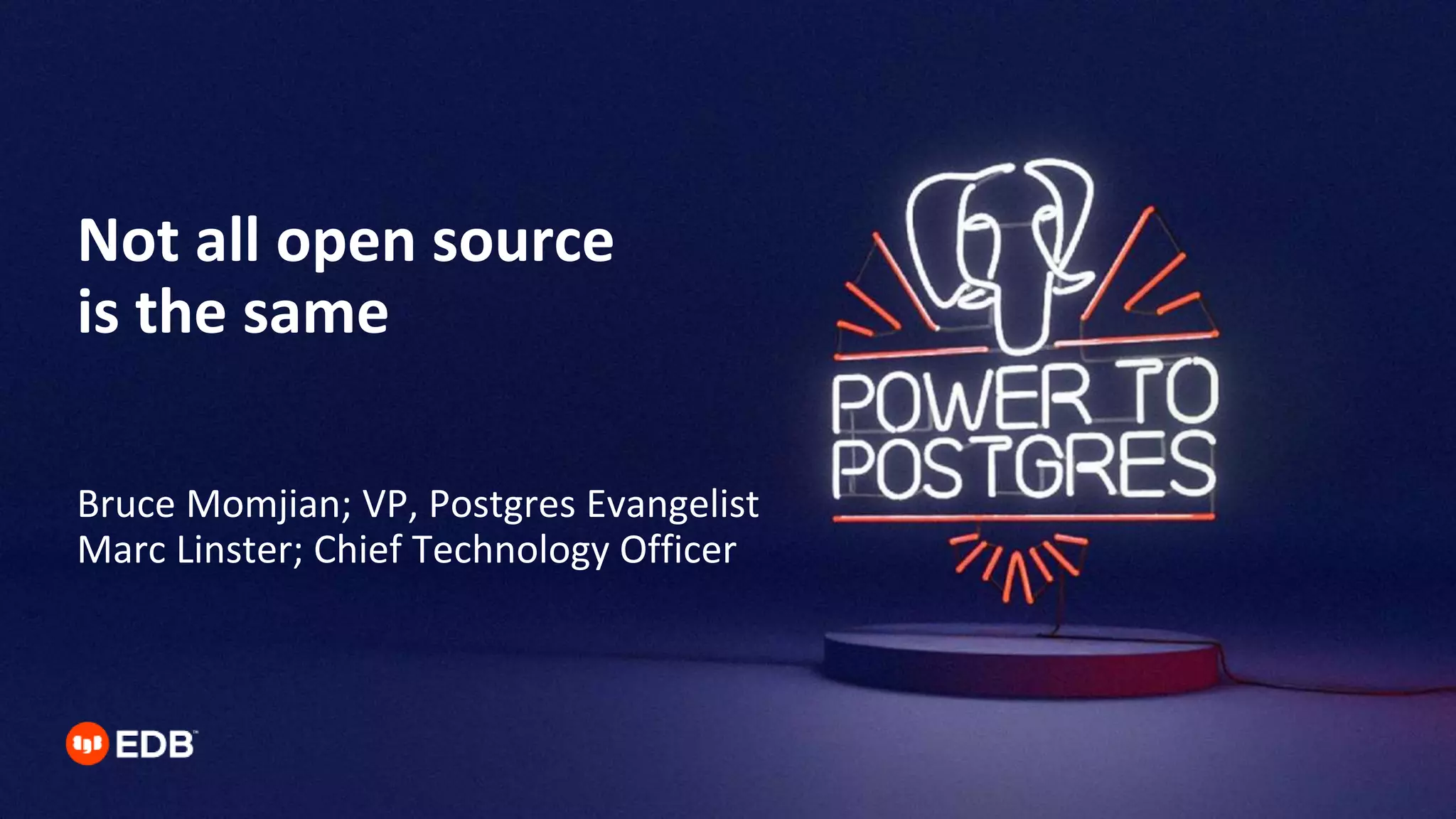 Not all open source is the same

Bruce Momjian; VP, Postgres Evangelist
Marc Linster; Chief Technology Officer

POWER TO POSTGRES

EDB